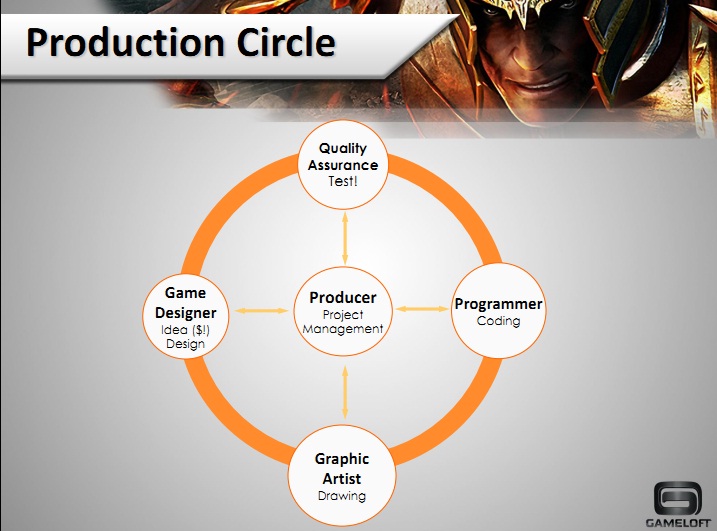 Production Circle

Quality Assurance
Test!

Game Designer
Idea ($!)
Design

Producer
Project Management

Programmer
Coding

Graphic Artist
Drawing

GAMELOFT